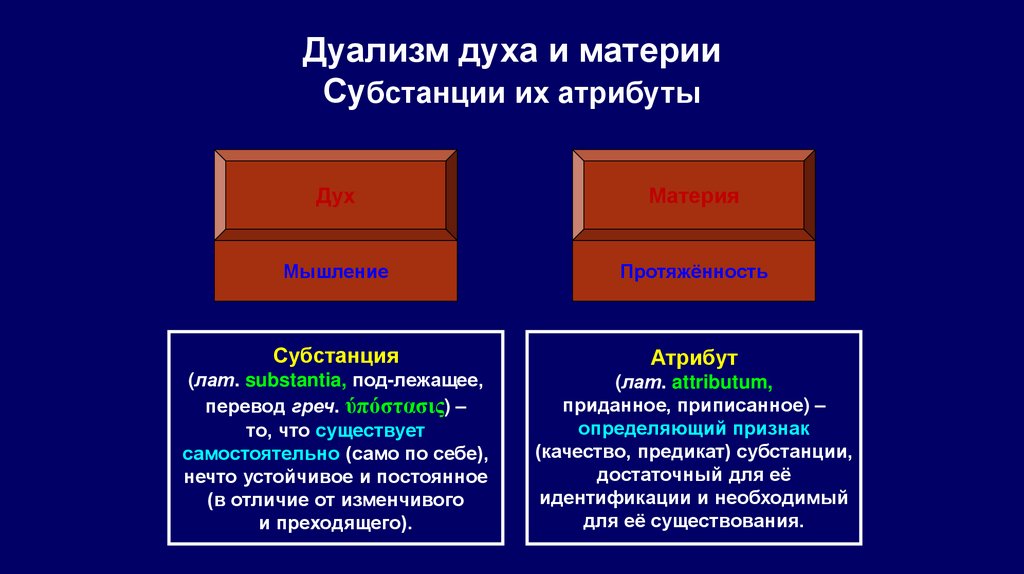 Дуализм духа и материи
Субстанции их атрибуты

Дух

Мышление

Материя

Протяжённость

Субстанция
(лат. substantia, под-лежащее, перевод греч. ὑπόστασις) – то, что существует самостоятельно (само по себе), нечто устойчивое и постоянное (в отличие от изменчивого и преходящего).

Атрибут
(лат. attributum, приданное, приписанное) – определяющий признак (качество, предикат) субстанции, достаточный для её идентификации и необходимый для её существования.